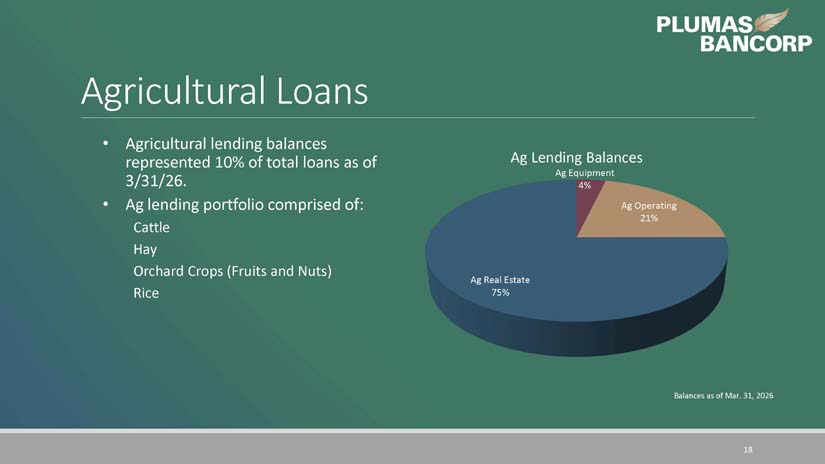 PLUMAS BANCORP

Agricultural Loans

• Agricultural lending balances represented 10% of total loans as of 3/31/26.
• Ag lending portfolio comprised of:
Cattle
Hay
Orchard Crops (Fruits and Nuts)
Rice

Ag Lending Balances
Ag Equipment
4%
Ag Operating
21%
Ag Real Estate
75%

Balances as of Mar. 31, 2026

18